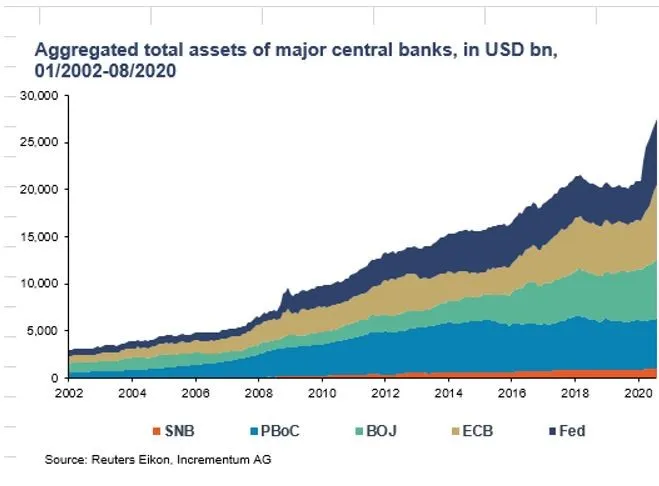 Aggregated total assets of major central banks, in USD bn, 01/2002-08/2020

30,000
25,000
20,000
15,000
10,000
5,000
0

2002 2004 2006 2008 2010 2012 2014 2016 2018 2020

SNB PBoC BOJ ECB Fed

Source: Reuters Eikon, Incrementum AG